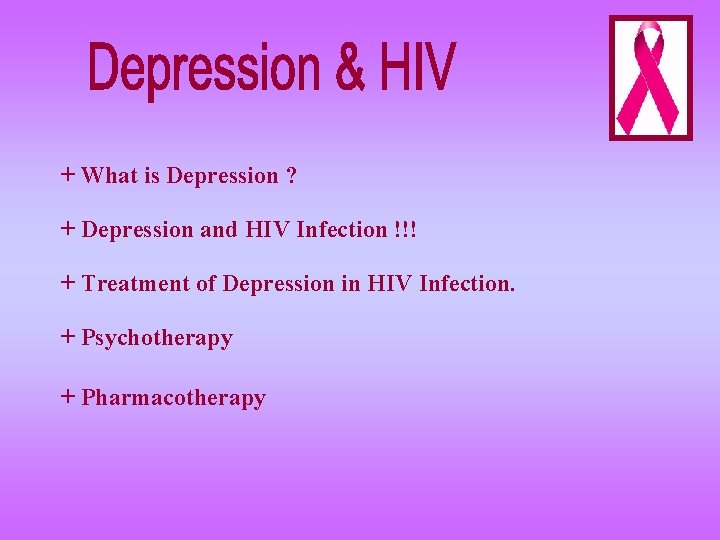 Depression & HIV

+ What is Depression ?

+ Depression and HIV Infection !!!

+ Treatment of Depression in HIV Infection.

+ Psychotherapy

+ Pharmacotherapy